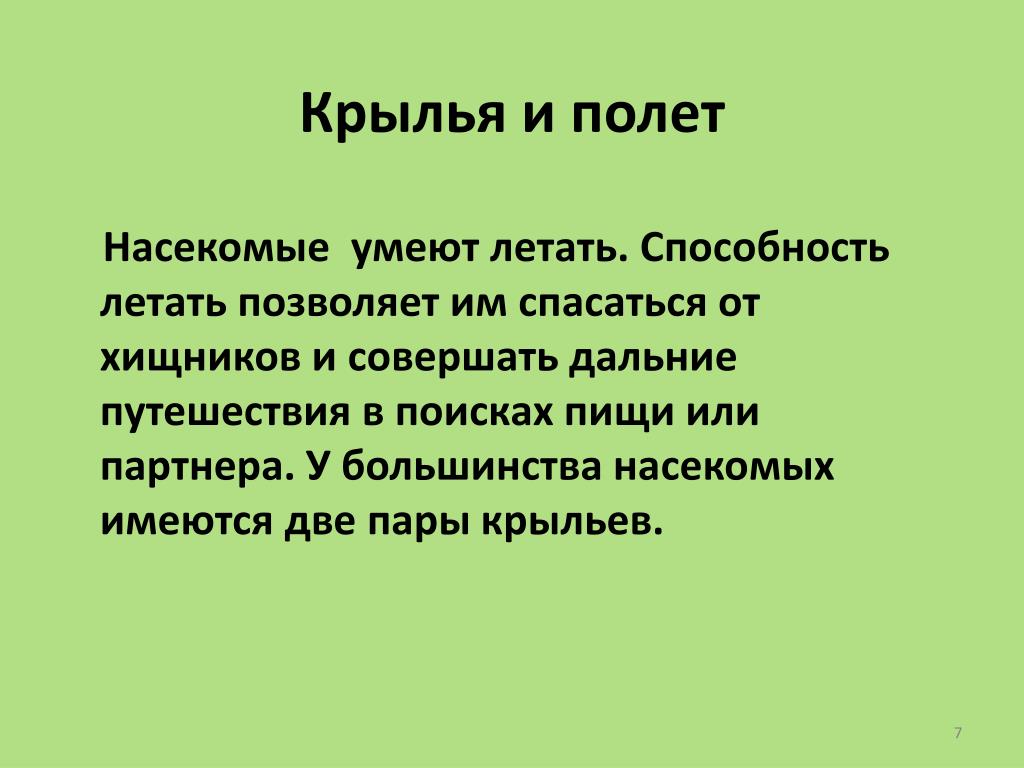 Крылья и полет

Насекомые умеют летать. Способность летать позволяет им спасаться от хищников и совершать дальние путешествия в поисках пищи или партнера. У большинства насекомых имеются две пары крыльев.

7